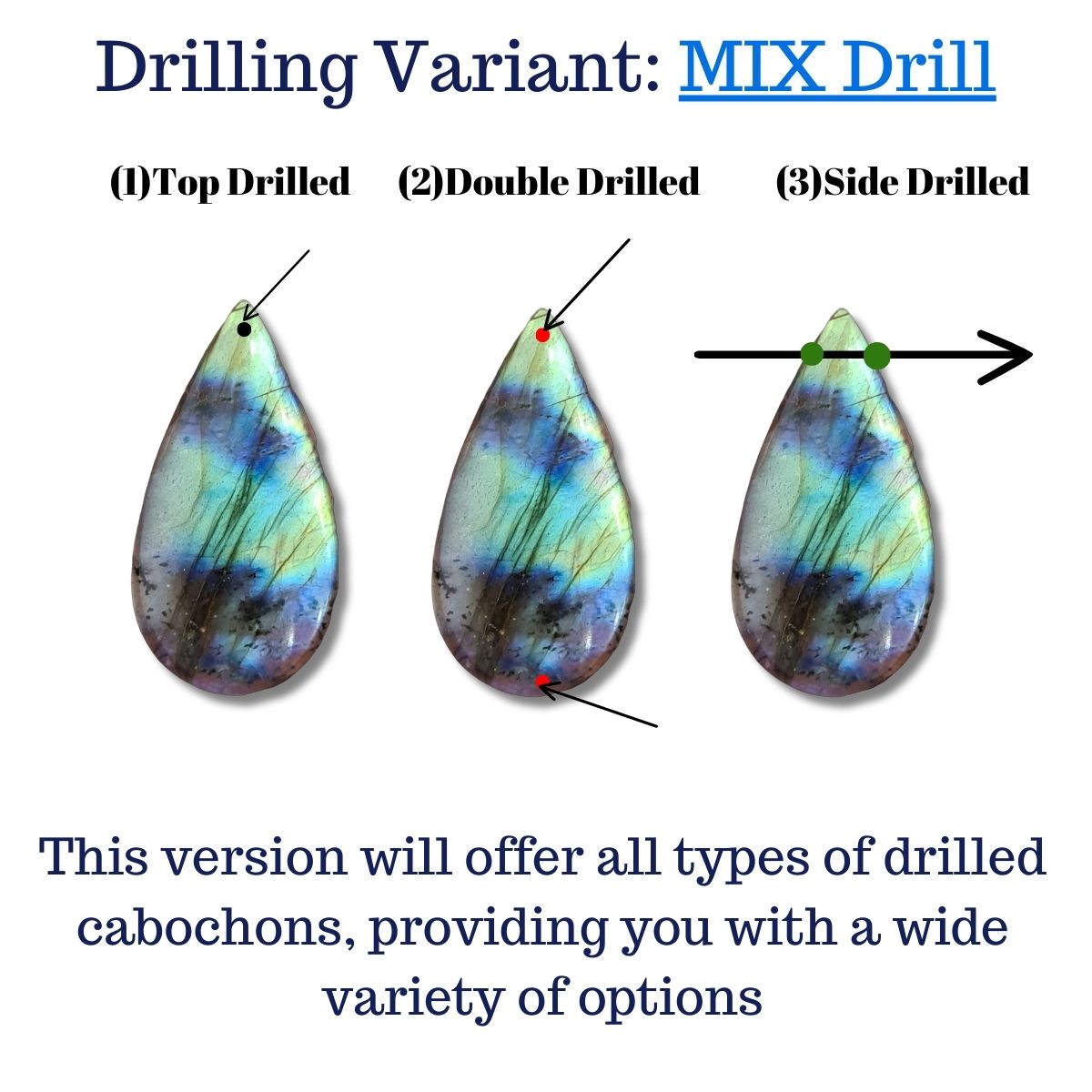 Drilling Variant: MIX Drill

(1)Top Drilled

(2)Double Drilled

(3)Side Drilled

This version will offer all types of drilled cabochons, providing you with a wide variety of options